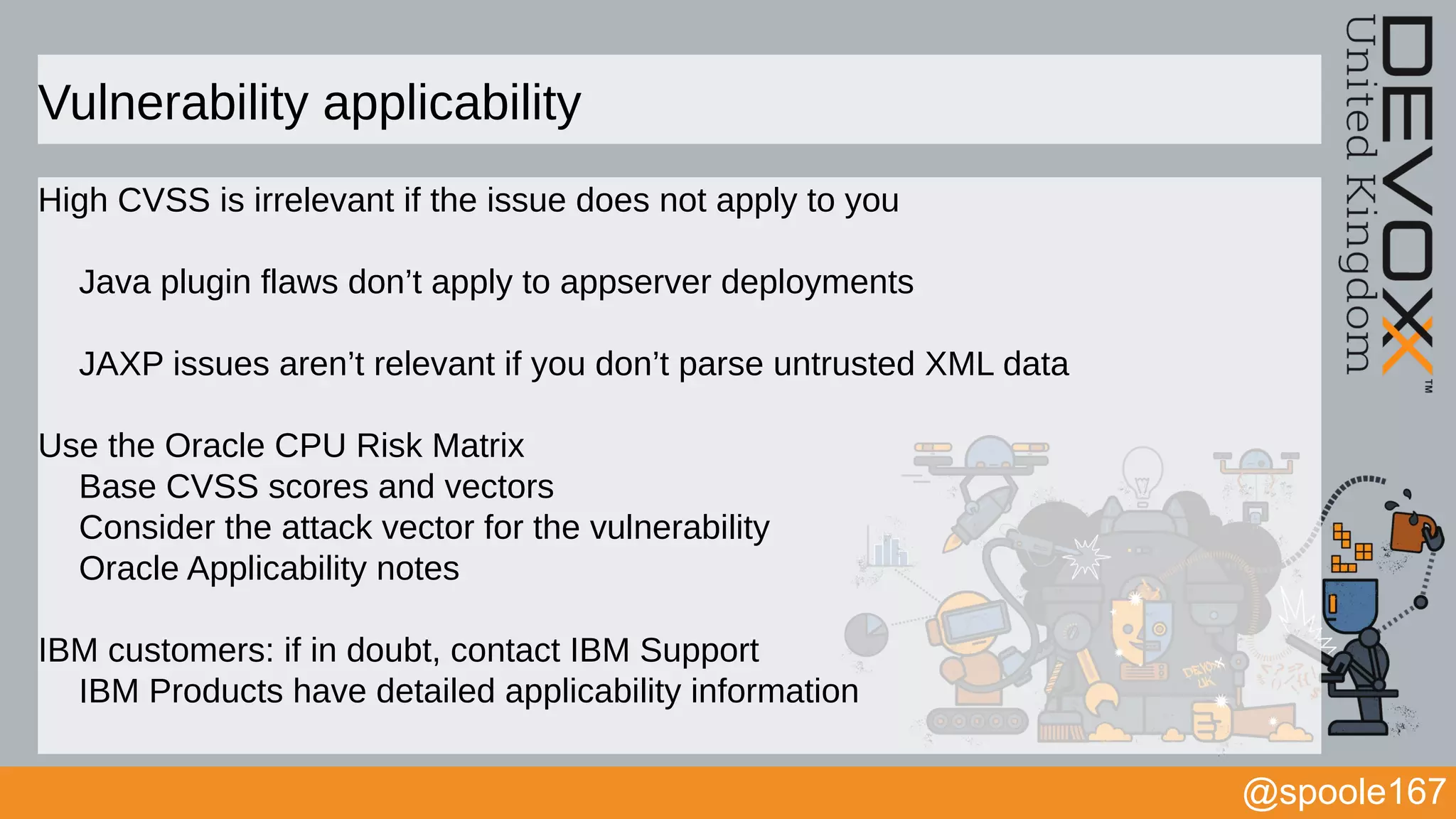 Vulnerability applicability

High CVSS is irrelevant if the issue does not apply to you

Java plugin flaws don’t apply to appserver deployments

JAXP issues aren’t relevant if you don’t parse untrusted XML data

Use the Oracle CPU Risk Matrix
Base CVSS scores and vectors
Consider the attack vector for the vulnerability
Oracle Applicability notes

IBM customers: if in doubt, contact IBM Support
IBM Products have detailed applicability information

DEVOXX™
United Kingdom

DEVOXX UK

@spoole167